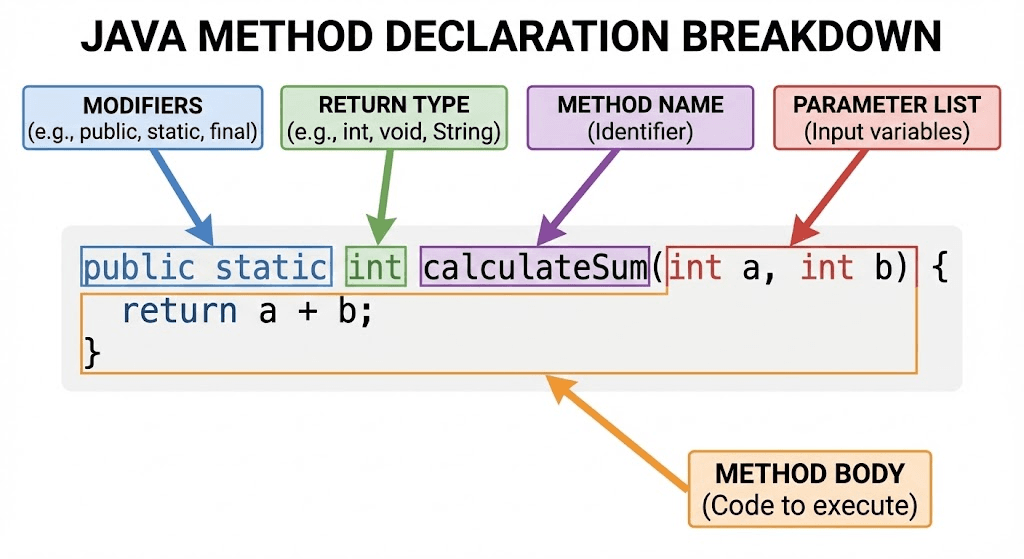 JAVA METHOD DECLARATION BREAKDOWN

MODIFIERS
(e.g., public, static, final)

RETURN TYPE
(e.g., int, void, String)

METHOD NAME
(Identifier)

PARAMETER LIST
(Input variables)

public static int calculateSum(int a, int b) {
  return a + b;
}

METHOD BODY
(Code to execute)